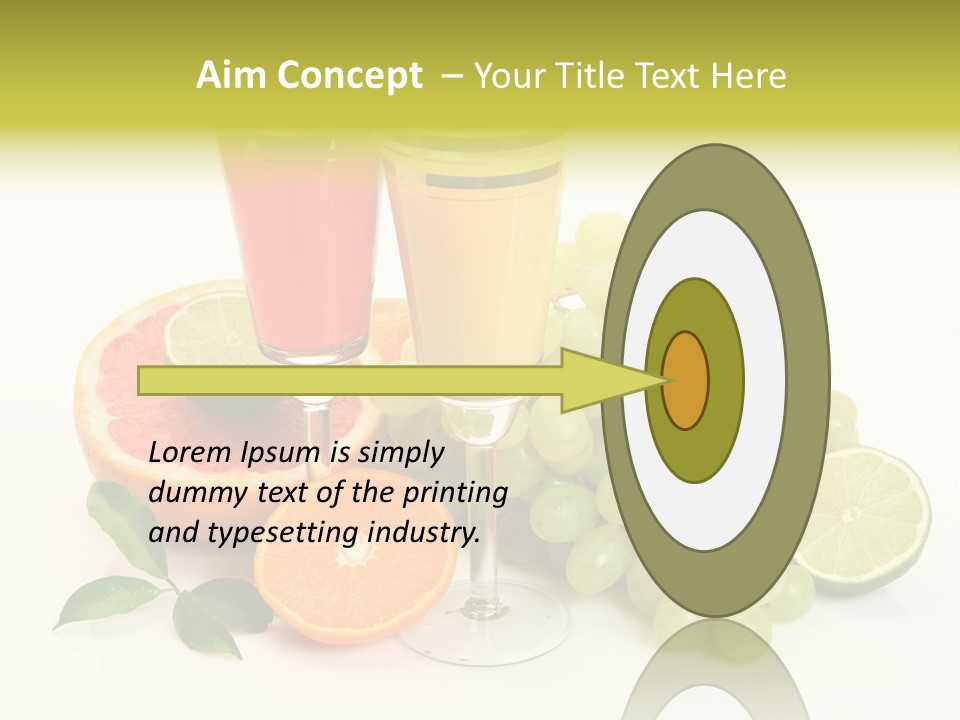 Aim Concept – Your Title Text Here

Lorem Ipsum is simply dummy text of the printing and typesetting industry.